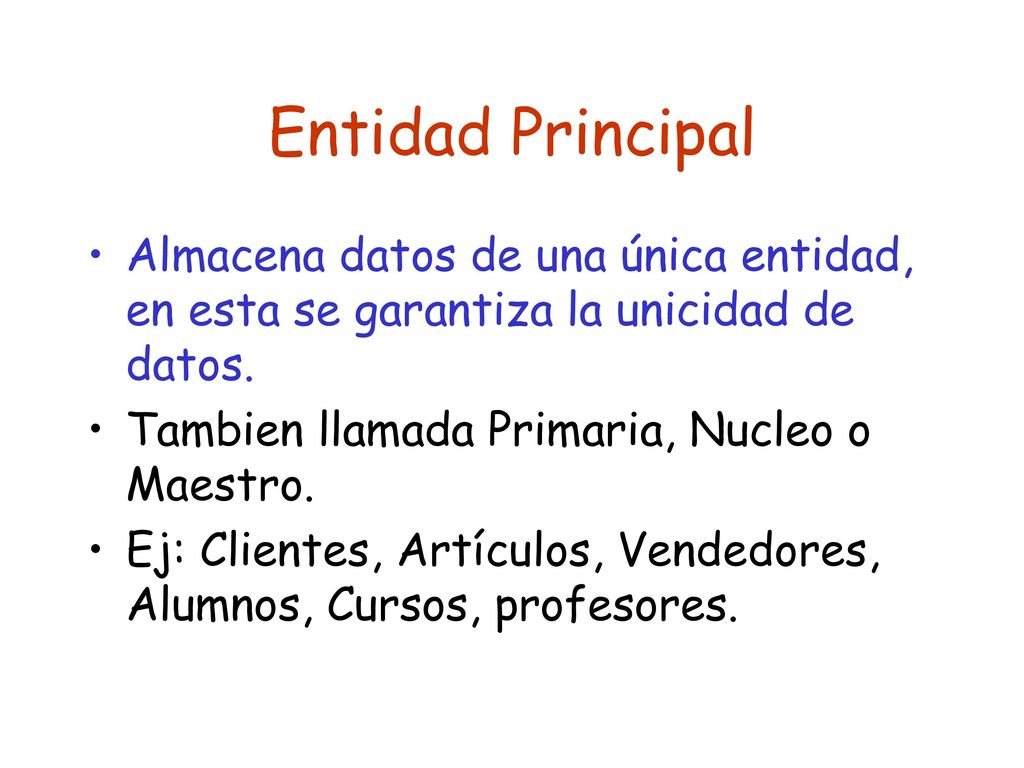 Entidad Principal

• Almacena datos de una única entidad, en esta se garantiza la unicidad de datos.
• Tambien llamada Primaria, Nucleo o Maestro.
• Ej: Clientes, Artículos, Vendedores, Alumnos, Cursos, profesores.